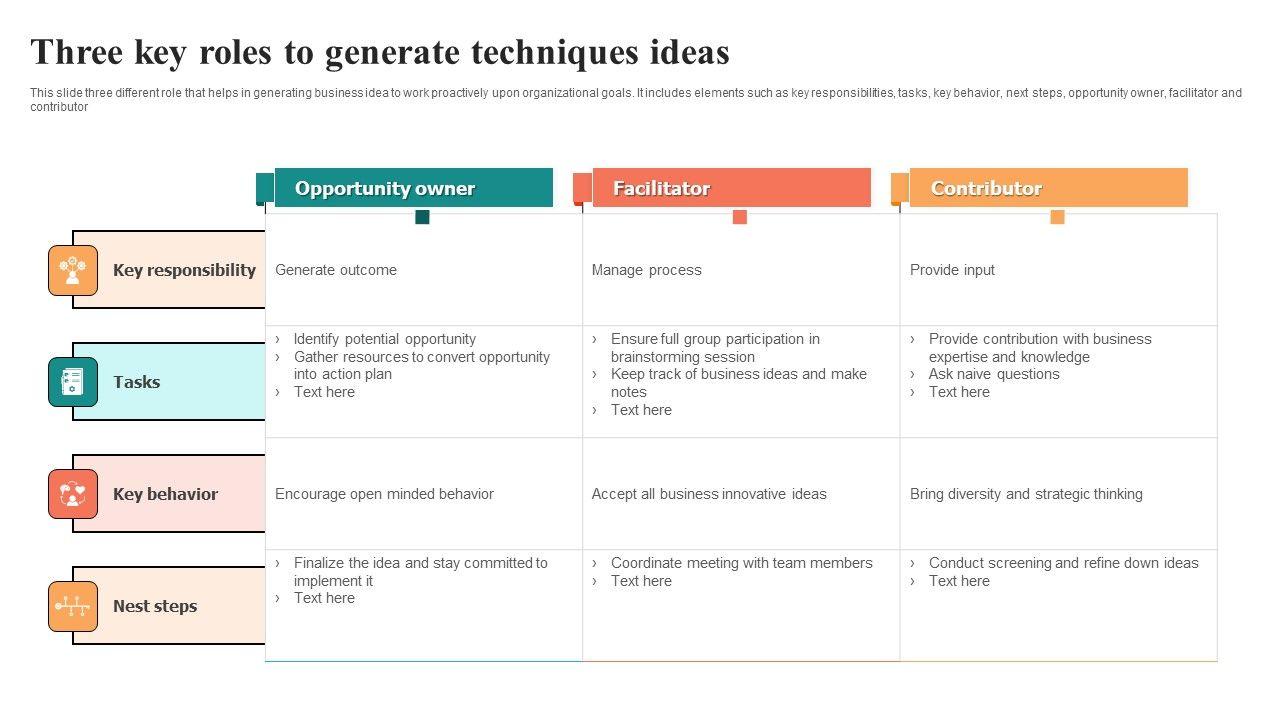 Three key roles to generate techniques ideas

This slide three different role that helps in generating business idea to work proactively upon organizational goals. It includes elements such as key responsibilities, tasks, key behavior, next steps, opportunity owner, facilitator and contributor

| | Opportunity owner | Facilitator | Contributor |
|---|---|---|---|
| Key responsibility | Generate outcome | Manage process | Provide input |
| Tasks | › Identify potential opportunity › Gather resources to convert opportunity into action plan › Text here | › Ensure full group participation in brainstorming session › Keep track of business ideas and make notes › Text here | › Provide contribution with business expertise and knowledge › Ask naive questions › Text here |
| Key behavior | Encourage open minded behavior | Accept all business innovative ideas | Bring diversity and strategic thinking |
| Nest steps | › Finalize the idea and stay committed to implement it › Text here | › Coordinate meeting with team members › Text here | › Conduct screening and refine down ideas › Text here |